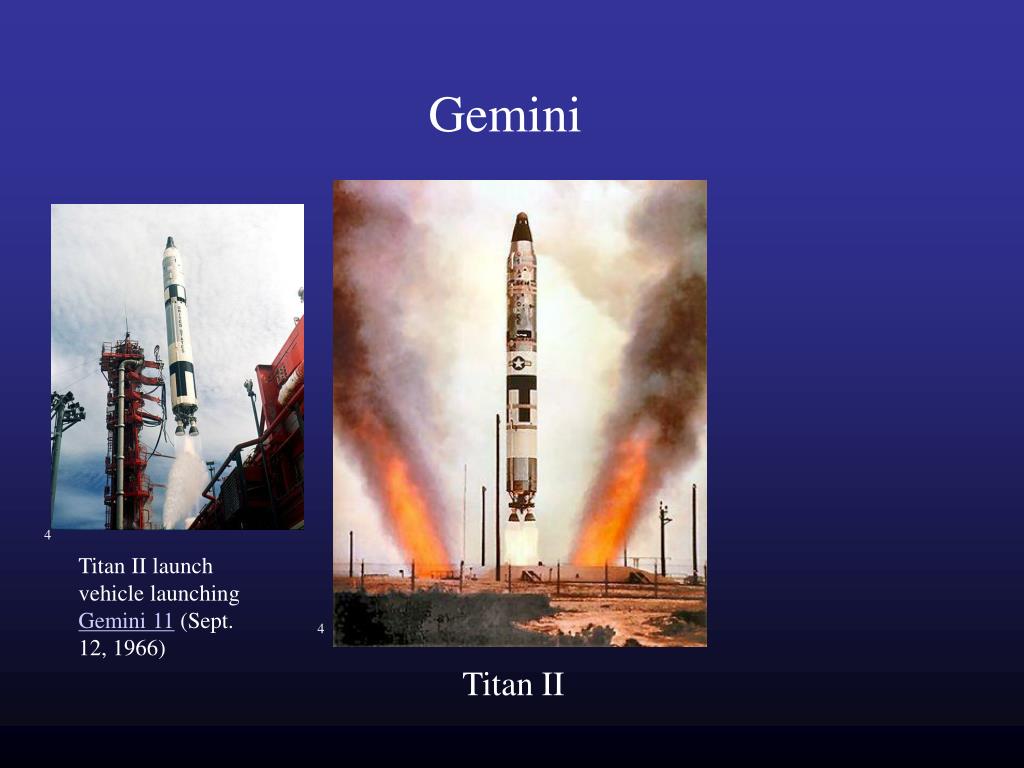 Gemini

4

Titan II launch vehicle launching Gemini 11 (Sept. 12, 1966)

4

Titan II